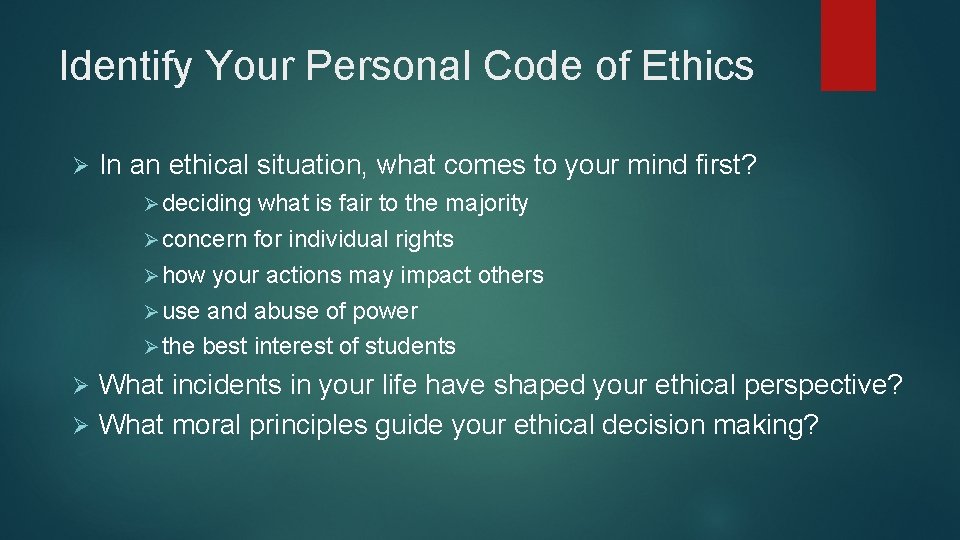 Identify Your Personal Code of Ethics

➢ In an ethical situation, what comes to your mind first?

➢ deciding what is fair to the majority

➢ concern for individual rights

➢ how your actions may impact others

➢ use and abuse of power

➢ the best interest of students

➢ What incidents in your life have shaped your ethical perspective?

➢ What moral principles guide your ethical decision making?